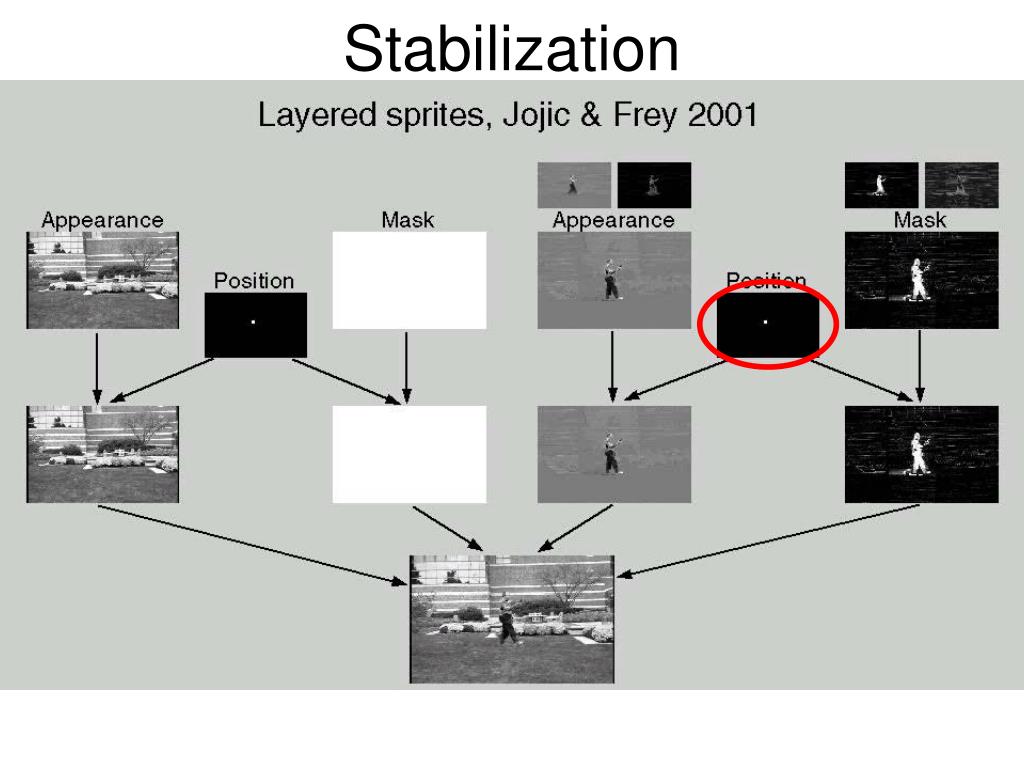 Stabilization

Layered sprites, Jojic & Frey 2001

Appearance

Position

Mask

Appearance

Position

Mask